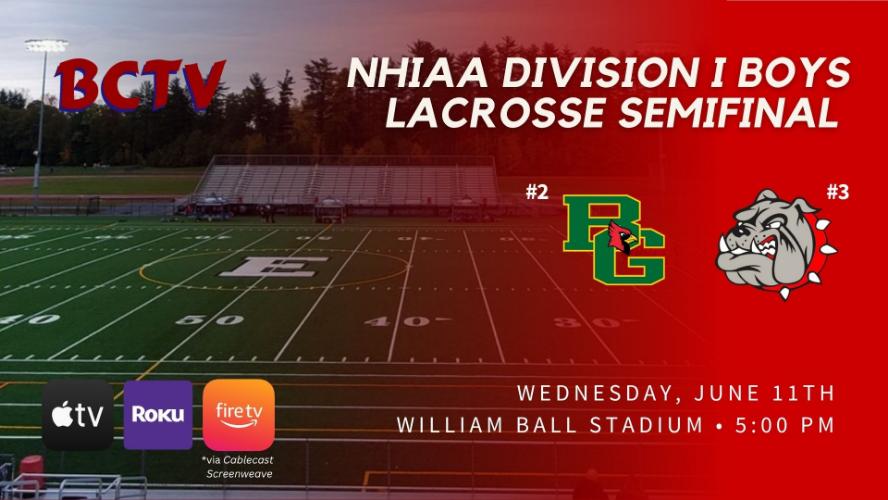 BCTV

NHIAA DIVISION I BOYS LACROSSE SEMIFINAL

#2

BG

#3

E

40 50 40 30

tv

Roku

fire tv

*via Cablecast Screenweave

WEDNESDAY, JUNE 11TH

WILLIAM BALL STADIUM • 5:00 PM